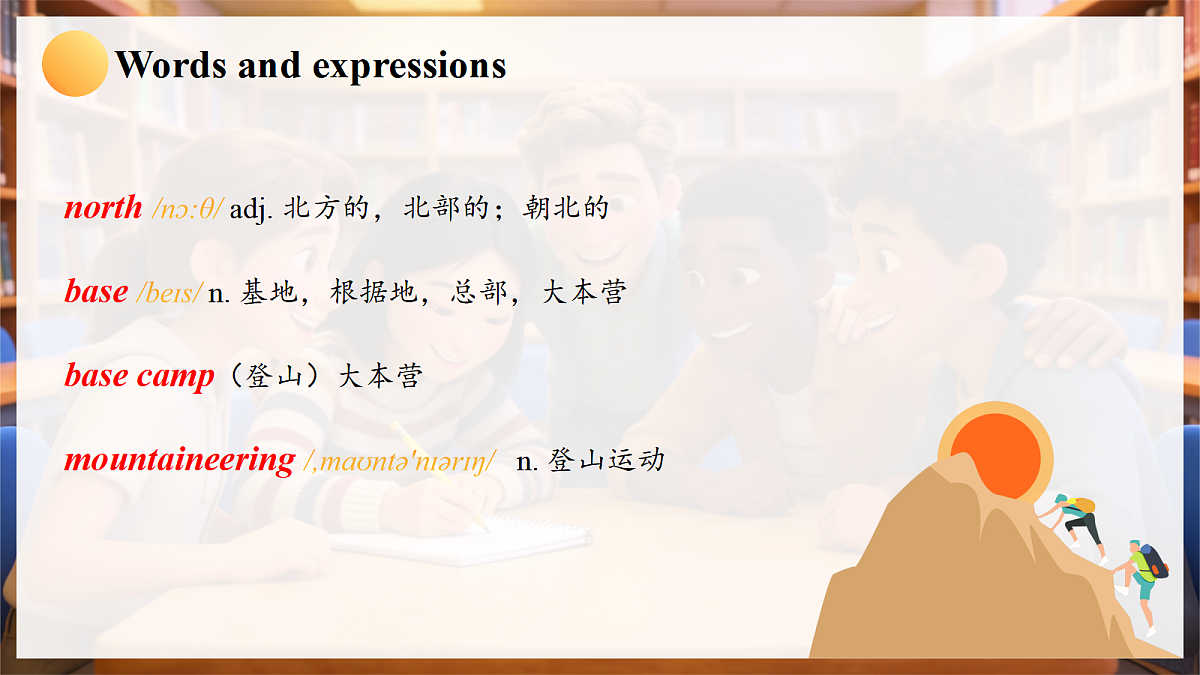 Words and expressions

north /nɔːθ/ adj. 北方的，北部的；朝北的

base /beɪs/ n. 基地，根据地，总部，大本营

base camp（登山）大本营

mountaineering /ˌmaʊntəˈnɪərɪŋ/ n. 登山运动